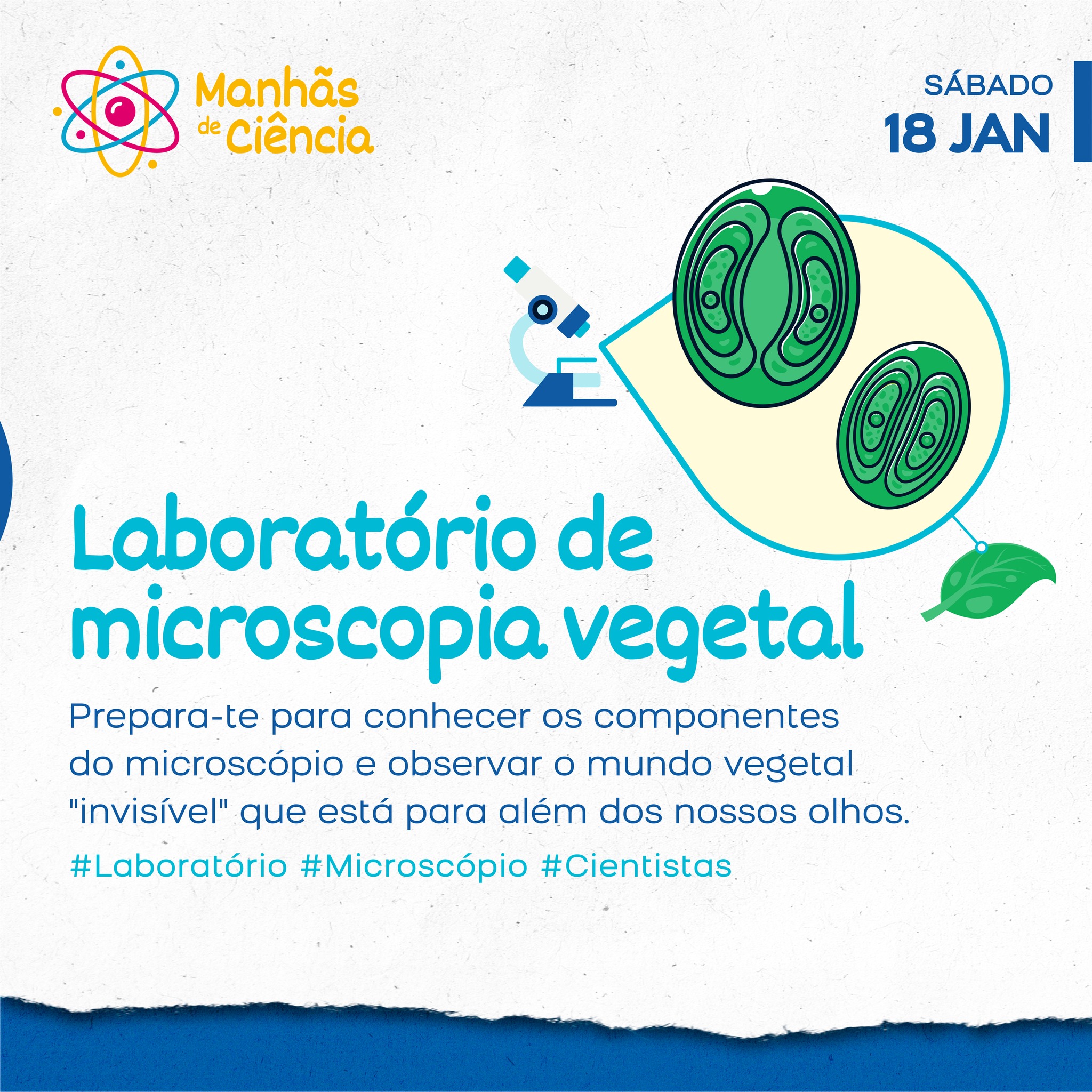 Manhãs de Ciência

SÁBADO
18 JAN

Laboratório de microscopia vegetal

Prepara-te para conhecer os componentes do microscópio e observar o mundo vegetal "invisível" que está para além dos nossos olhos.

#Laboratório #Microscópio #Cientistas